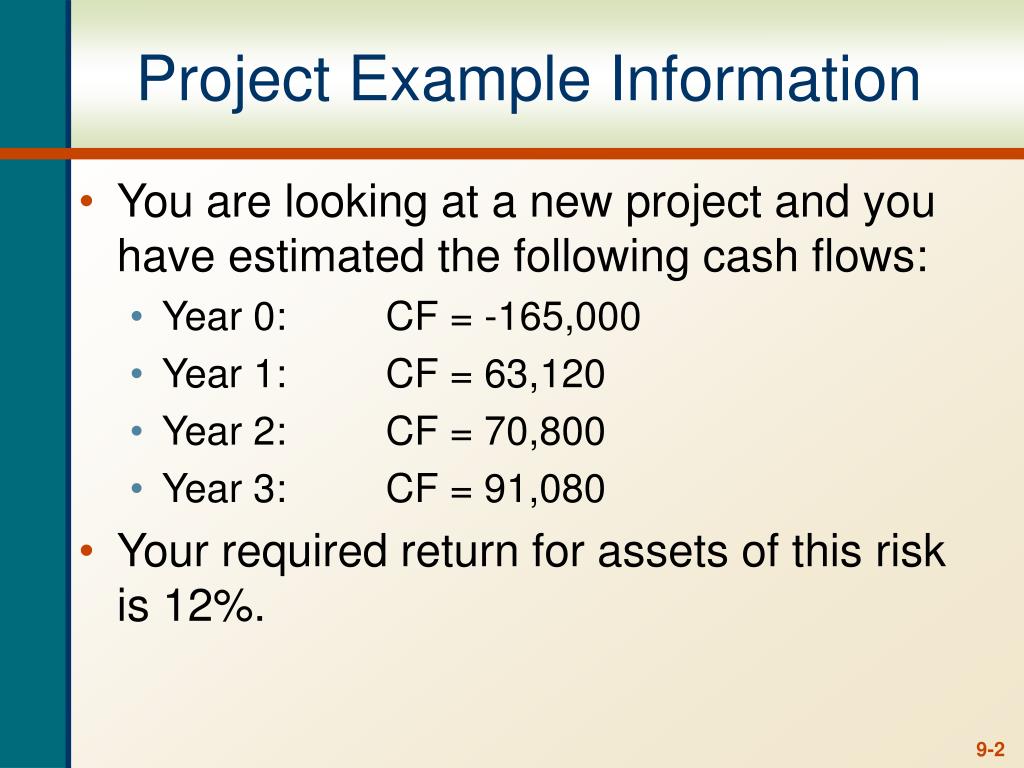 Project Example Information

• You are looking at a new project and you have estimated the following cash flows:
  • Year 0: CF = -165,000
  • Year 1: CF = 63,120
  • Year 2: CF = 70,800
  • Year 3: CF = 91,080
• Your required return for assets of this risk is 12%.

9-2